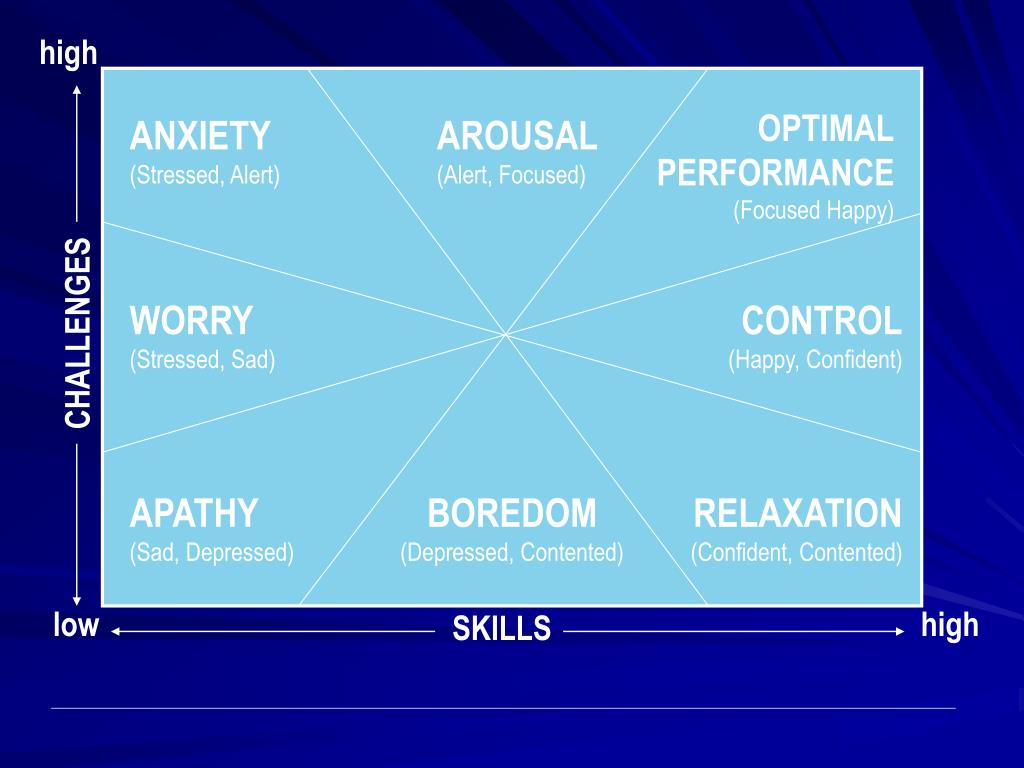 high

CHALLENGES

ANXIETY
(Stressed, Alert)

AROUSAL
(Alert, Focused)

OPTIMAL PERFORMANCE
(Focused Happy)

WORRY
(Stressed, Sad)

CONTROL
(Happy, Confident)

APATHY
(Sad, Depressed)

BOREDOM
(Depressed, Contented)

RELAXATION
(Confident, Contented)

low SKILLS high